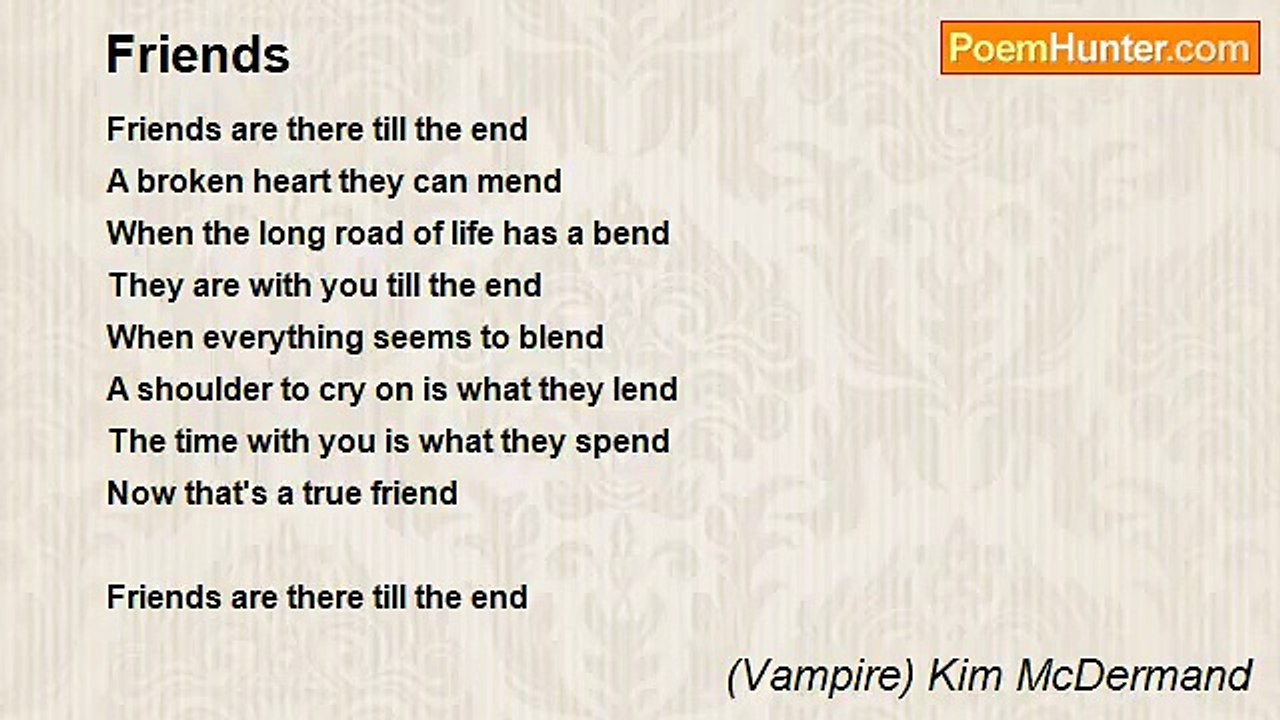 Friends

PoemHunter.com

Friends are there till the end
A broken heart they can mend
When the long road of life has a bend
They are with you till the end
When everything seems to blend
A shoulder to cry on is what they lend
The time with you is what they spend
Now that's a true friend

Friends are there till the end

(Vampire) Kim McDermand